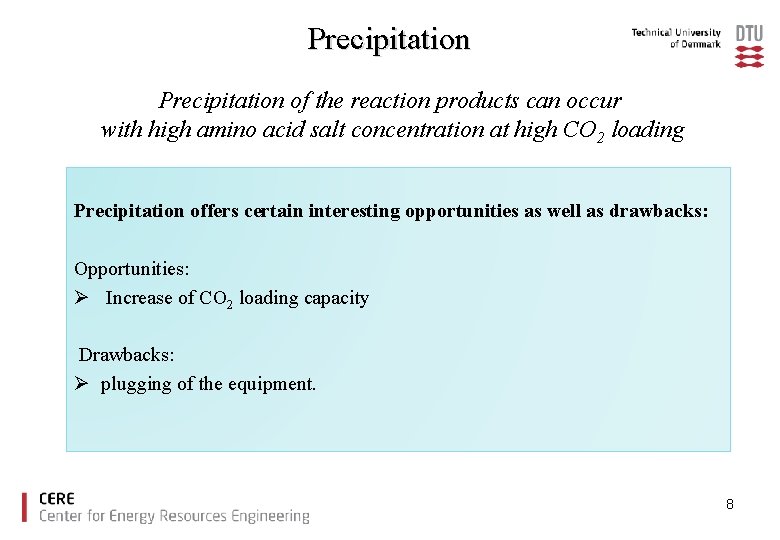 Precipitation

Technical University of Denmark

DTU

Precipitation of the reaction products can occur with high amino acid salt concentration at high $CO_2$ loading

Precipitation offers certain interesting opportunities as well as drawbacks:

Opportunities:
➢ Increase of $CO_2$ loading capacity

Drawbacks:
➢ plugging of the equipment.

CERE
Center for Energy Resources Engineering

8